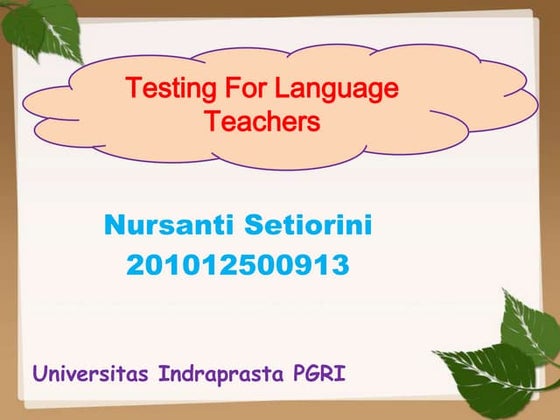 Testing For Language Teachers

Nursanti Setiorini
201012500913

Universitas Indraprasta PGRI